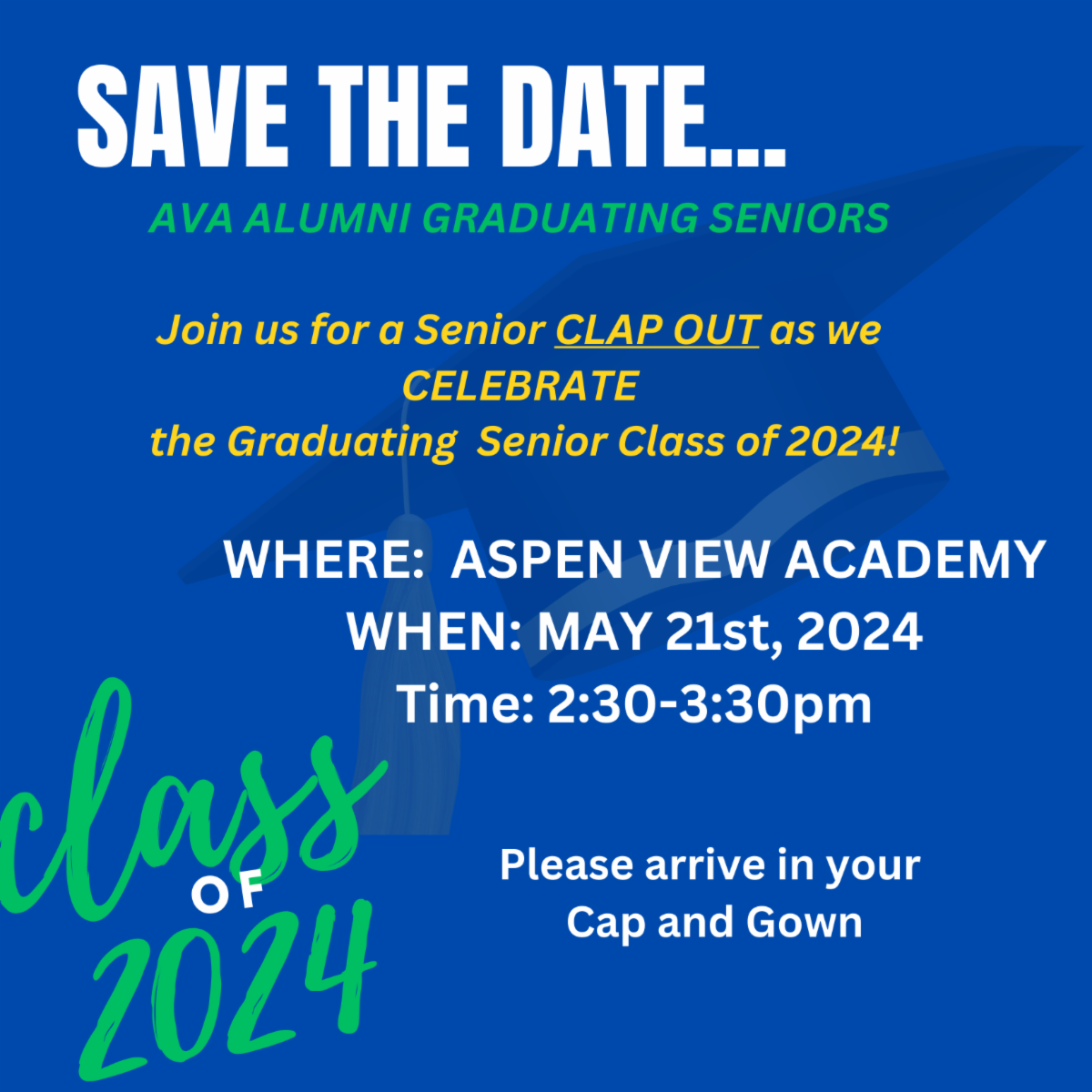 SAVE THE DATE...

AVA ALUMNI GRADUATING SENIORS

Join us for a Senior CLAP OUT as we CELEBRATE the Graduating Senior Class of 2024!

WHERE: ASPEN VIEW ACADEMY
WHEN: MAY 21st, 2024
Time: 2:30-3:30pm

class OF 2024

Please arrive in your Cap and Gown